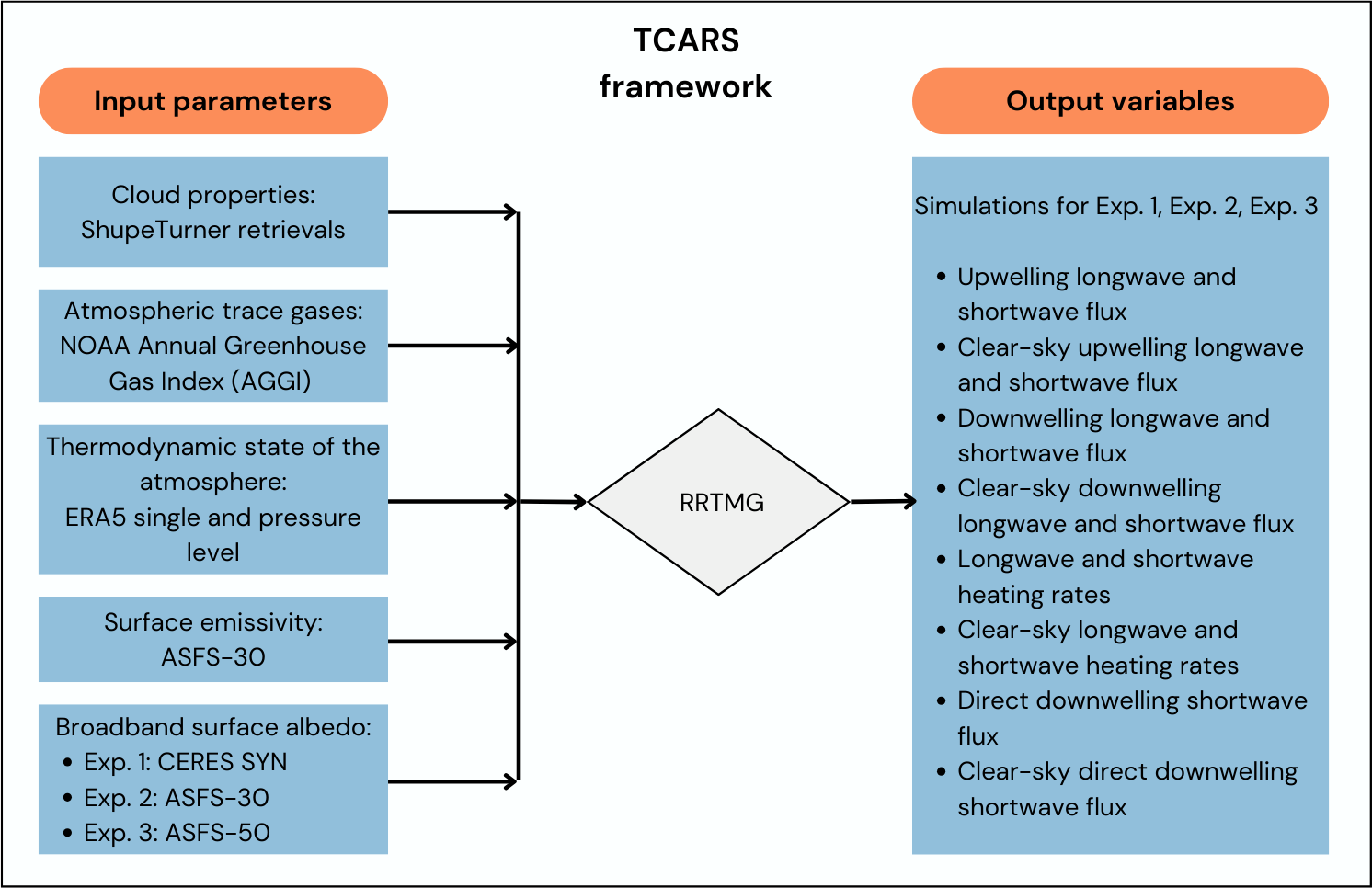 TCARS framework

Input parameters

Cloud properties: ShupeTurner retrievals

Atmospheric trace gases: NOAA Annual Greenhouse Gas Index (AGGI)

Thermodynamic state of the atmosphere: ERA5 single and pressure level

Surface emissivity: ASFS-30

Broadband surface albedo:
• Exp. 1: CERES SYN
• Exp. 2: ASFS-30
• Exp. 3: ASFS-50

RRTMG

Output variables

Simulations for Exp. 1, Exp. 2, Exp. 3

• Upwelling longwave and shortwave flux
• Clear-sky upwelling longwave and shortwave flux
• Downwelling longwave and shortwave flux
• Clear-sky downwelling longwave and shortwave flux
• Longwave and shortwave heating rates
• Clear-sky longwave and shortwave heating rates
• Direct downwelling shortwave flux
• Clear-sky direct downwelling shortwave flux